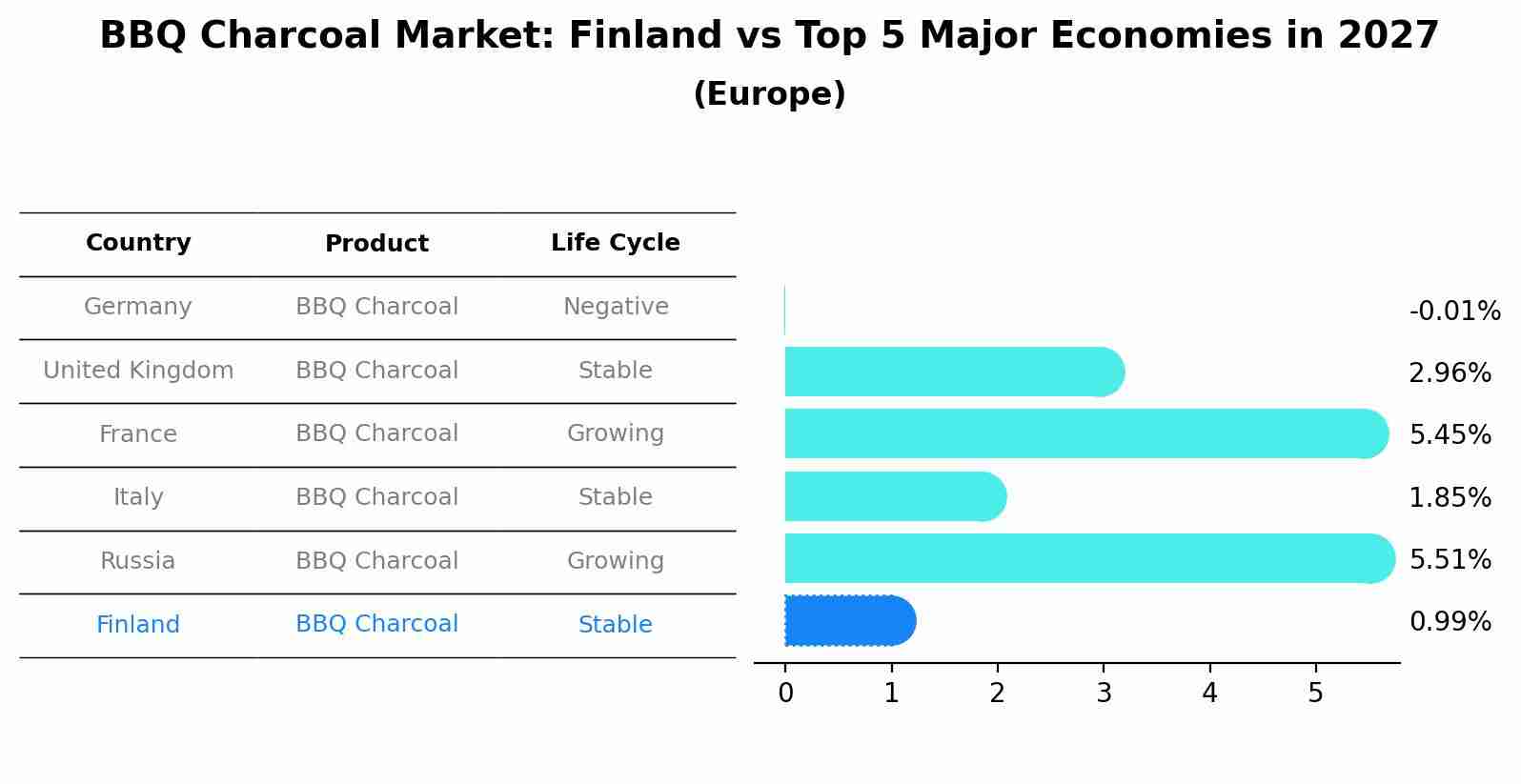 BBQ Charcoal Market: Finland vs Top 5 Major Economies in 2027
(Europe)

| Country | Product | Life Cycle |
|---|---|---|
| Germany | BBQ Charcoal | Negative |
| United Kingdom | BBQ Charcoal | Stable |
| France | BBQ Charcoal | Growing |
| Italy | BBQ Charcoal | Stable |
| Russia | BBQ Charcoal | Growing |
| Finland | BBQ Charcoal | Stable |

-0.01%
2.96%
5.45%
1.85%
5.51%
0.99%

0 1 2 3 4 5